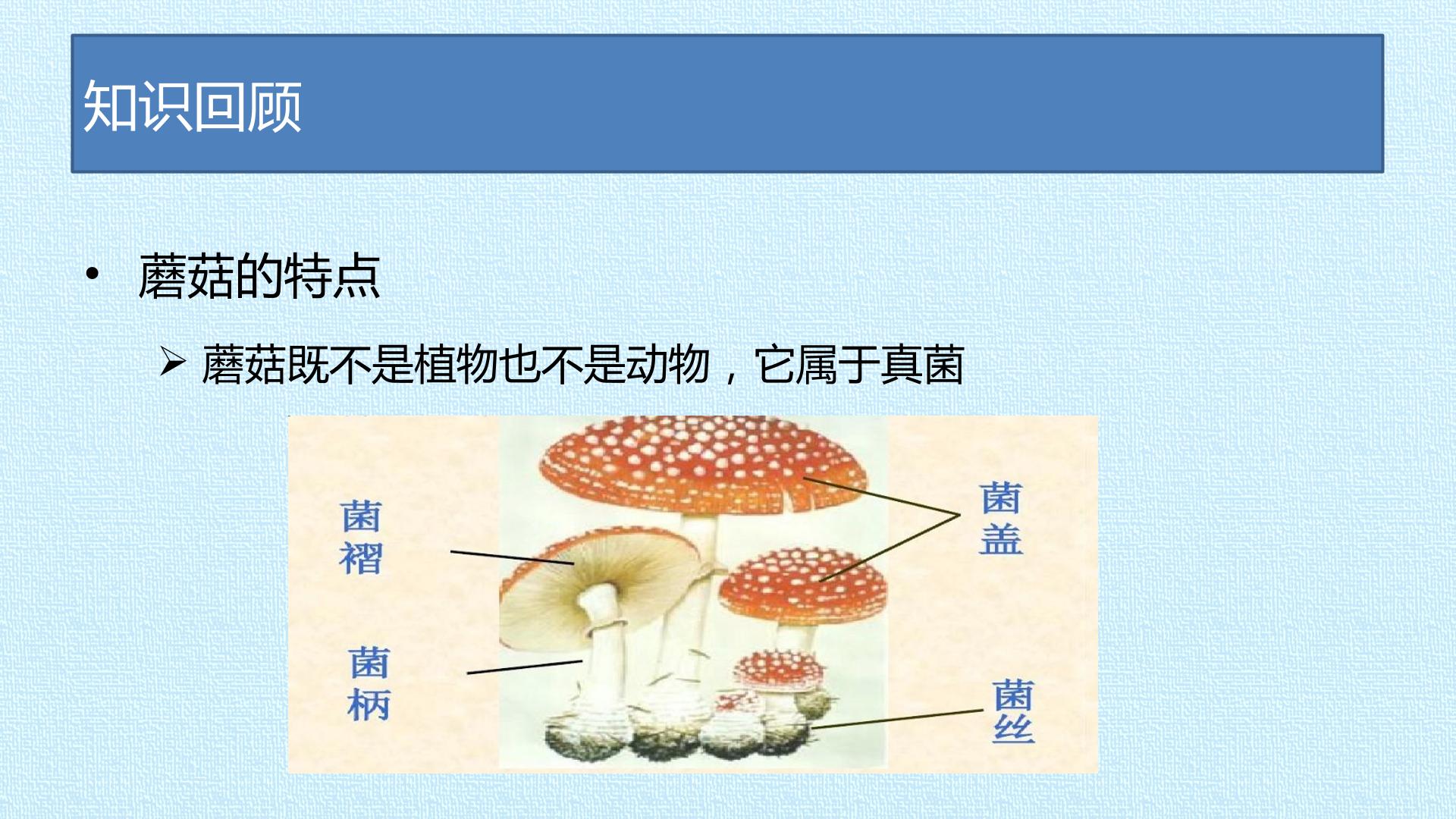 知识回顾

• 蘑菇的特点

➢ 蘑菇既不是植物也不是动物，它属于真菌

菌褶

菌柄

菌盖

菌丝